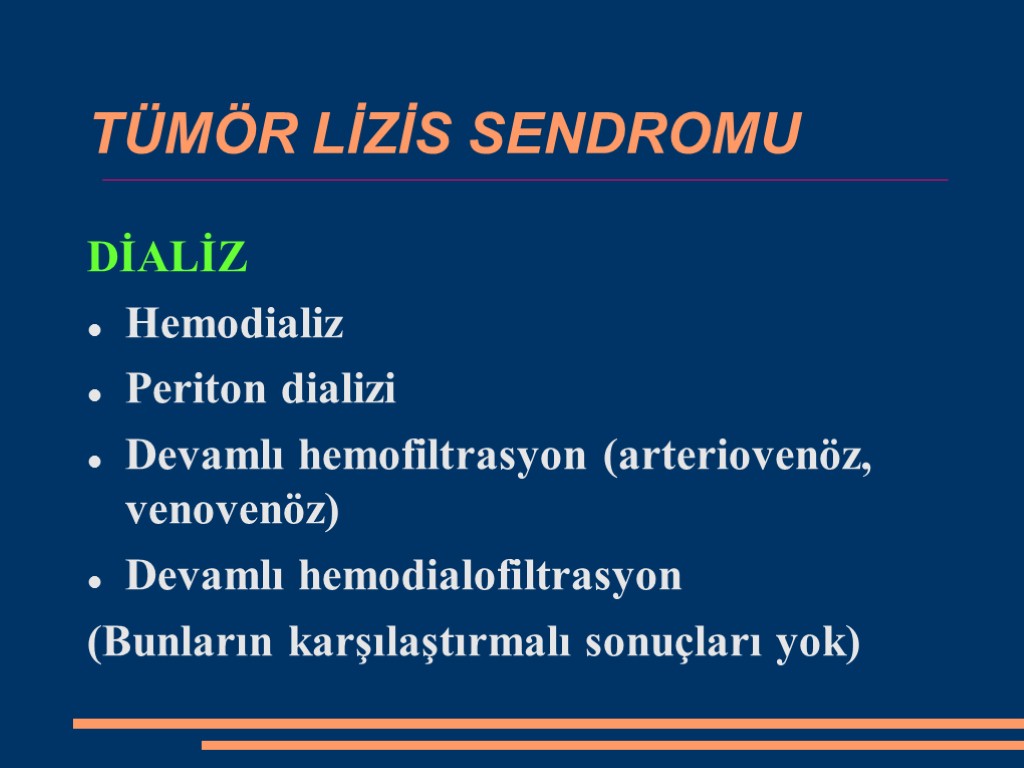 TÜMÖR LİZİS SENDROMU

DİALİZ

- Hemodializ
- Periton dializi
- Devamlı hemofiltrasyon (arteriovenöz, venovenöz)
- Devamlı hemodialofiltrasyon

(Bunların karşılaştırmalı sonuçları yok)